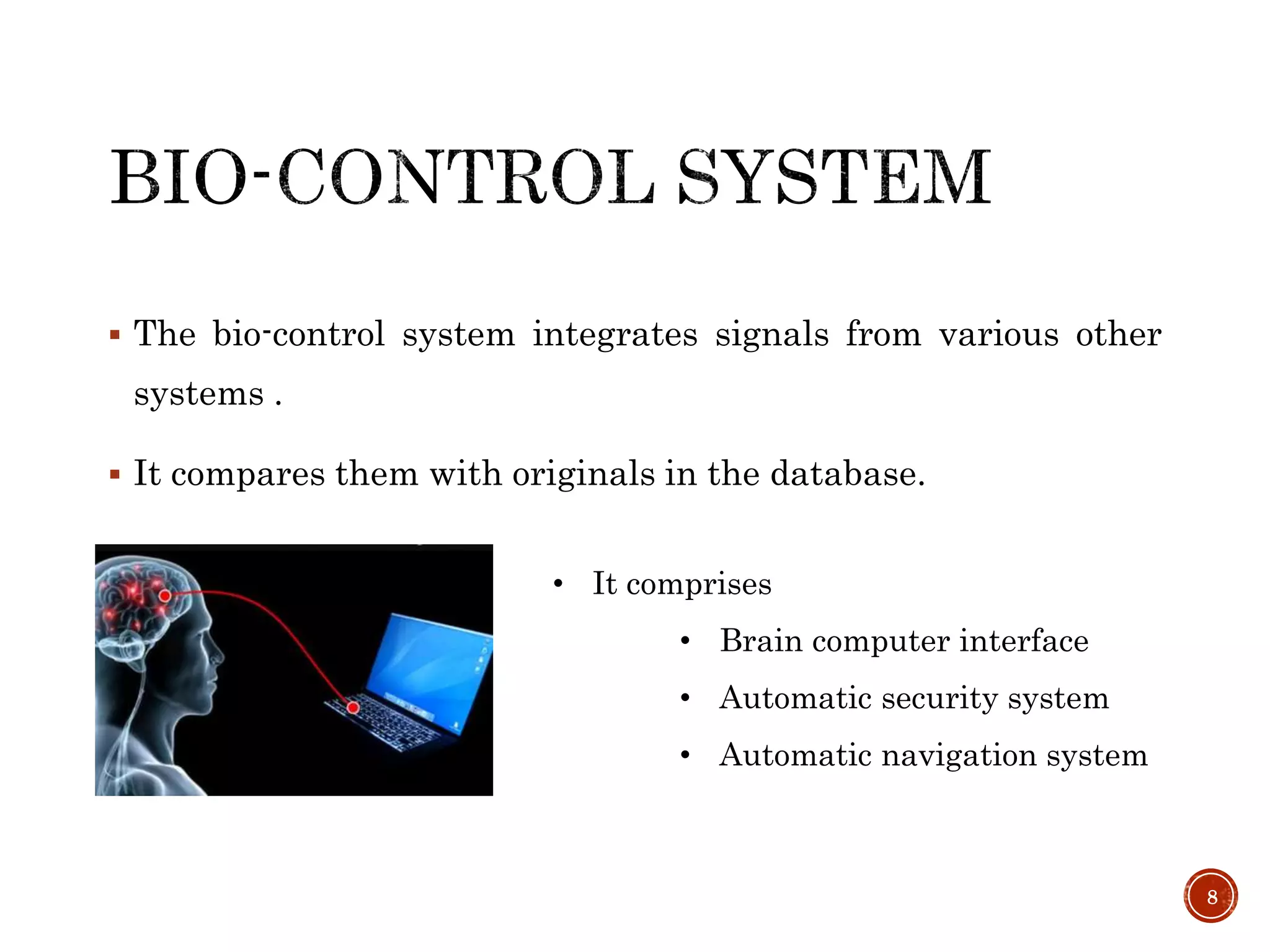 BIO-CONTROL SYSTEM

▪ The bio-control system integrates signals from various other systems .

▪ It compares them with originals in the database.

• It comprises

• Brain computer interface

• Automatic security system

• Automatic navigation system

8